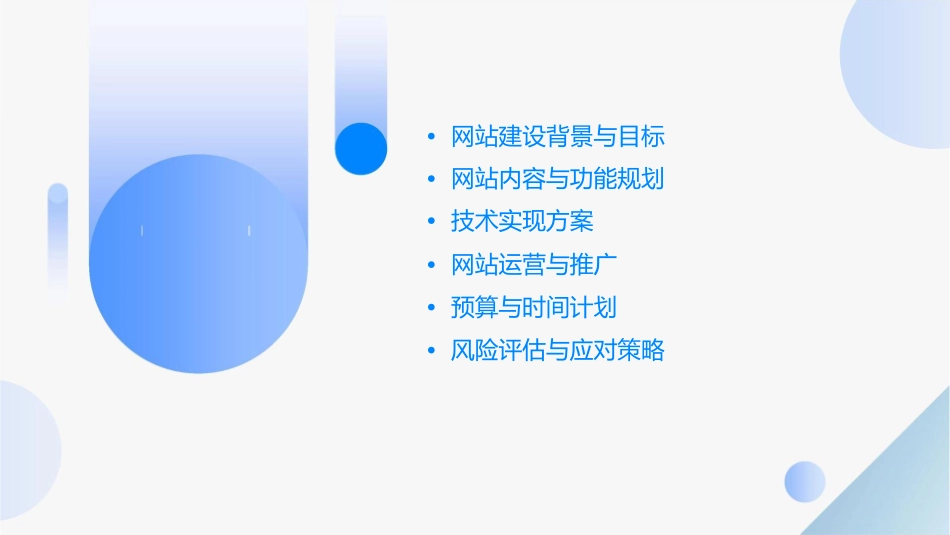 • 网站建设背景与目标
• 网站内容与功能规划
• 技术实现方案
• 网站运营与推广
• 预算与时间计划
• 风险评估与应对策略